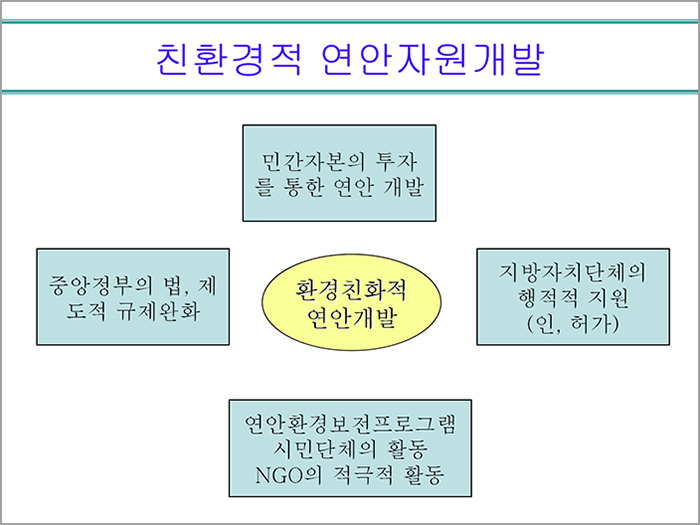 친환경적 연안자원개발

민간자본의 투자를 통한 연안 개발

중앙정부의 법, 제도적 규제완화

환경친화적 연안개발

지방자치단체의 행적적 지원 (인, 허가)

연안환경보전프로그램
시민단체의 활동
NGO의 적극적 활동